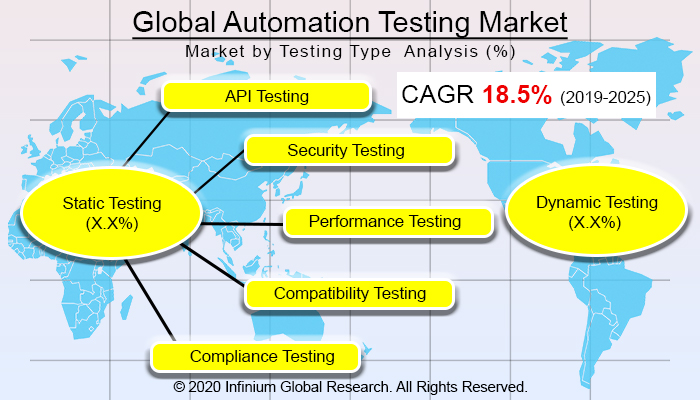 Global Automation Testing Market

Market by Testing Type Analysis (%)

CAGR 18.5% (2019-2025)

API Testing

Security Testing

Static Testing
(X.X%)

Performance Testing

Dynamic Testing
(X.X%)

Compatibility Testing

Compliance Testing

© 2020 Infinium Global Research. All Rights Reserved.